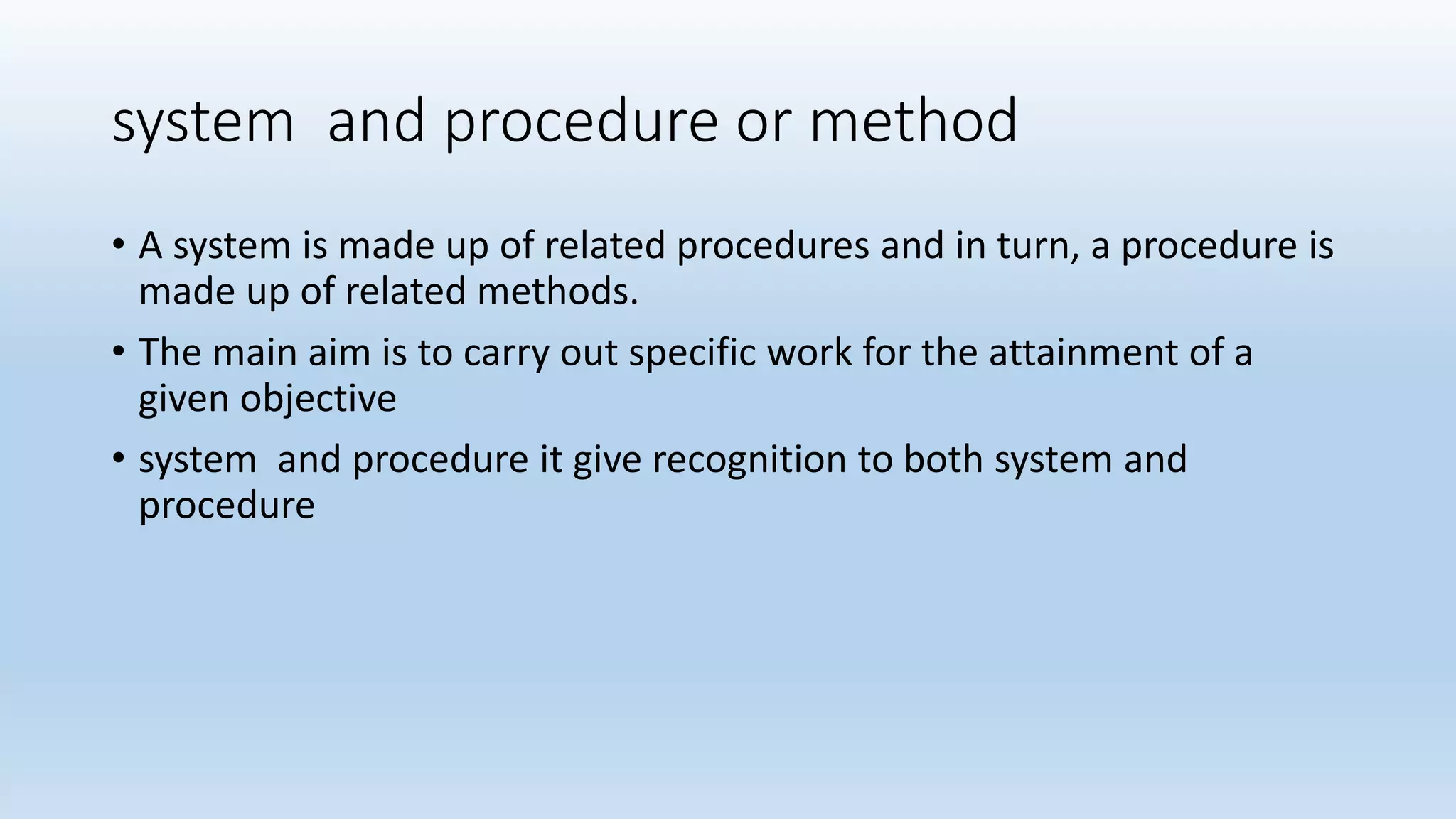 system  and procedure or method

• A system is made up of related procedures and in turn, a procedure is made up of related methods.

• The main aim is to carry out specific work for the attainment of a given objective

• system  and procedure it give recognition to both system and procedure